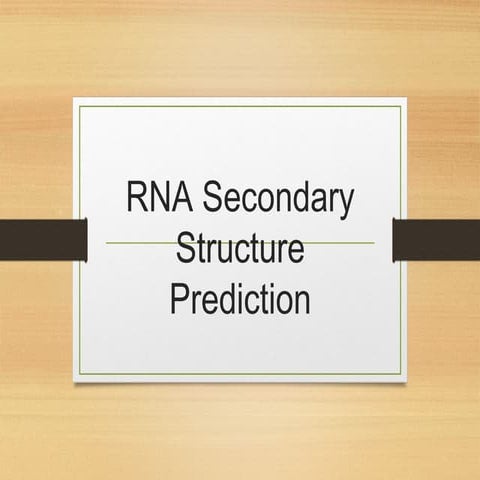 RNA Secondary Structure Prediction